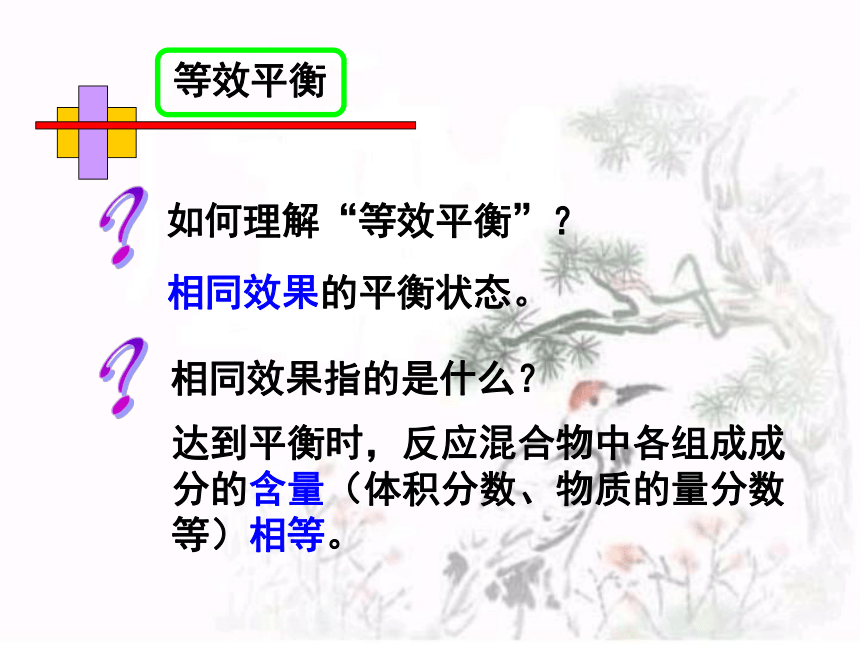 等效平衡

如何理解“等效平衡”？

相同效果的平衡状态。

相同效果指的是什么？

达到平衡时，反应混合物中各组成成分的含量（体积分数、物质的量分数等）相等。